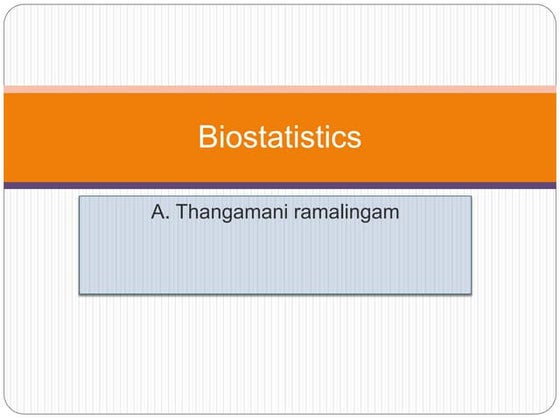 Biostatistics

A. Thangamani ramalingam